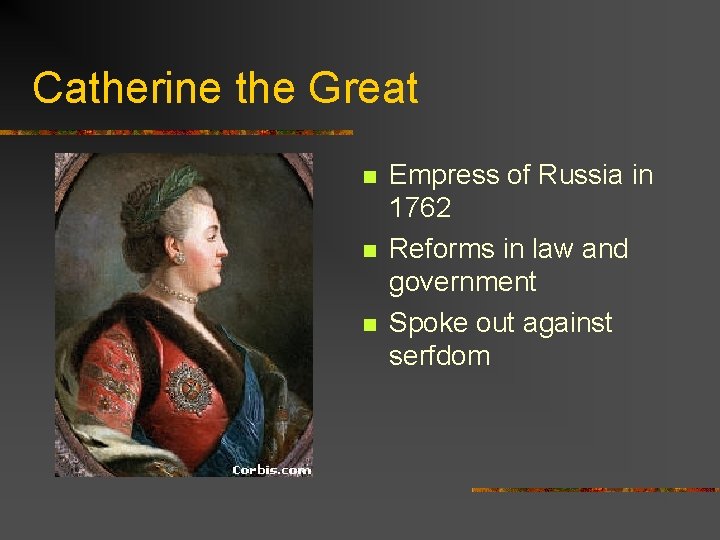 Catherine the Great

Corbis.com

- Empress of Russia in 1762
- Reforms in law and government
- Spoke out against serfdom